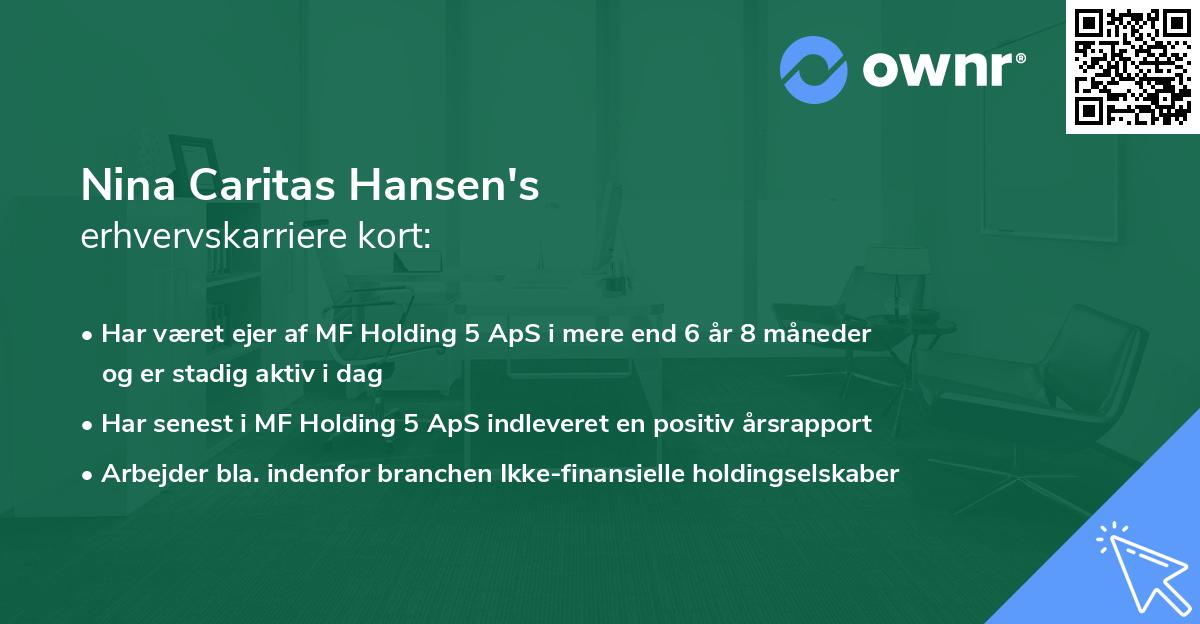 ownr®

Nina Caritas Hansen's
erhvervskarriere kort:

• Har været ejer af MF Holding 5 ApS i mere end 6 år 8 måneder og er stadig aktiv i dag
• Har senest i MF Holding 5 ApS indleveret en positiv årsrapport
• Arbejder bla. indenfor branchen Ikke-finansielle holdingselskaber